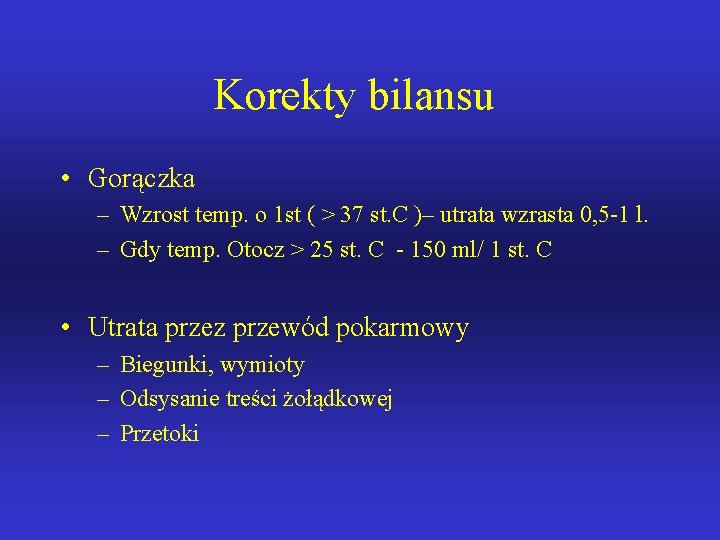 Korekty bilansu

• Gorączka
– Wzrost temp. o 1st ( > 37 st.C )– utrata wzrasta 0,5-1 l.
– Gdy temp. Otocz > 25 st. C - 150 ml/ 1 st. C

• Utrata przez przewód pokarmowy
– Biegunki, wymioty
– Odsysanie treści żołądkowej
– Przetoki